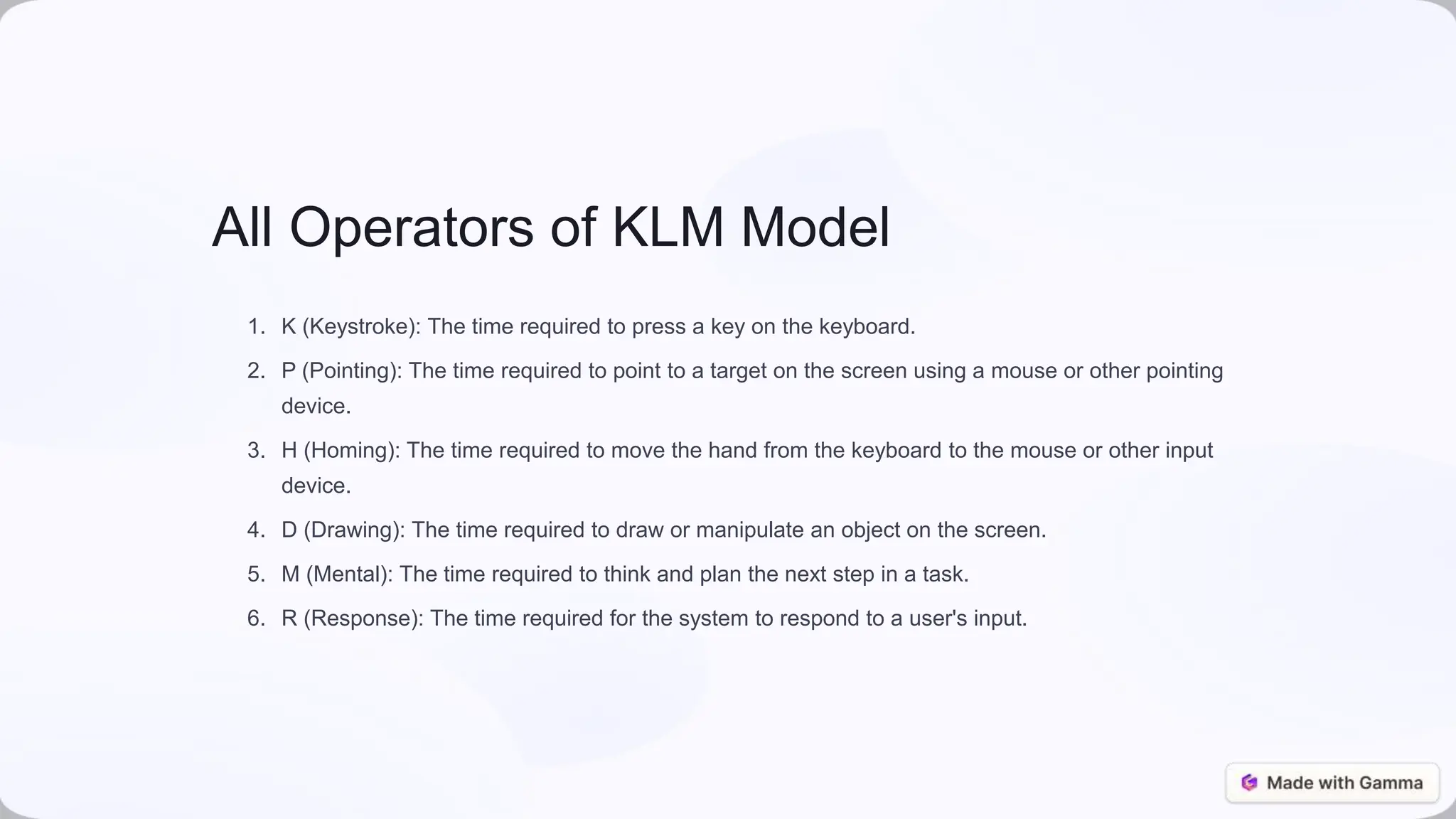 All Operators of KLM Model

1. K (Keystroke): The time required to press a key on the keyboard.
2. P (Pointing): The time required to point to a target on the screen using a mouse or other pointing device.
3. H (Homing): The time required to move the hand from the keyboard to the mouse or other input device.
4. D (Drawing): The time required to draw or manipulate an object on the screen.
5. M (Mental): The time required to think and plan the next step in a task.
6. R (Response): The time required for the system to respond to a user's input.

Made with Gamma